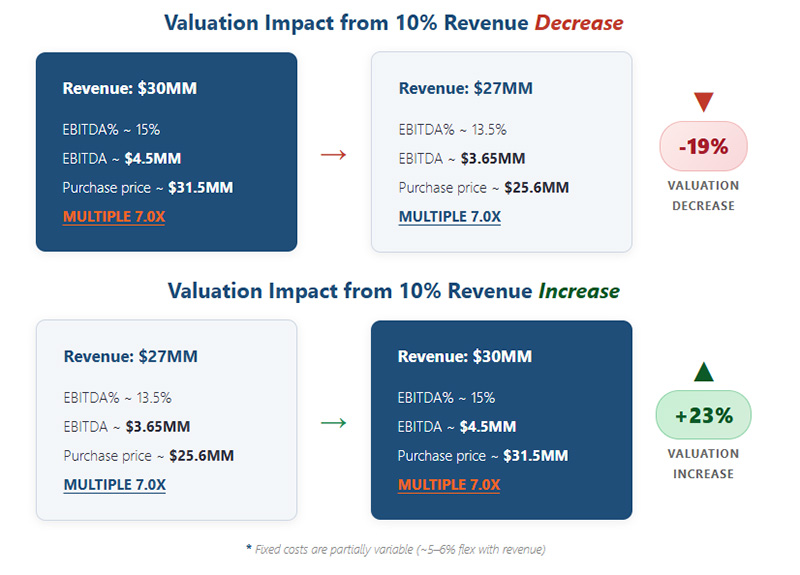 Valuation Impact from 10% Revenue Decrease

Revenue: $30MM

EBITDA% ~ 15%

EBITDA ~ $4.5MM

Purchase price ~ $31.5MM

MULTIPLE 7.0X

→

Revenue: $27MM

EBITDA% ~ 13.5%

EBITDA ~ $3.65MM

Purchase price ~ $25.6MM

MULTIPLE 7.0X

▼

-19%

VALUATION DECREASE

Valuation Impact from 10% Revenue Increase

Revenue: $27MM

EBITDA% ~ 13.5%

EBITDA ~ $3.65MM

Purchase price ~ $25.6MM

MULTIPLE 7.0X

→

Revenue: $30MM

EBITDA% ~ 15%

EBITDA ~ $4.5MM

Purchase price ~ $31.5MM

MULTIPLE 7.0X

▲

+23%

VALUATION INCREASE

* Fixed costs are partially variable (~5–6% flex with revenue)